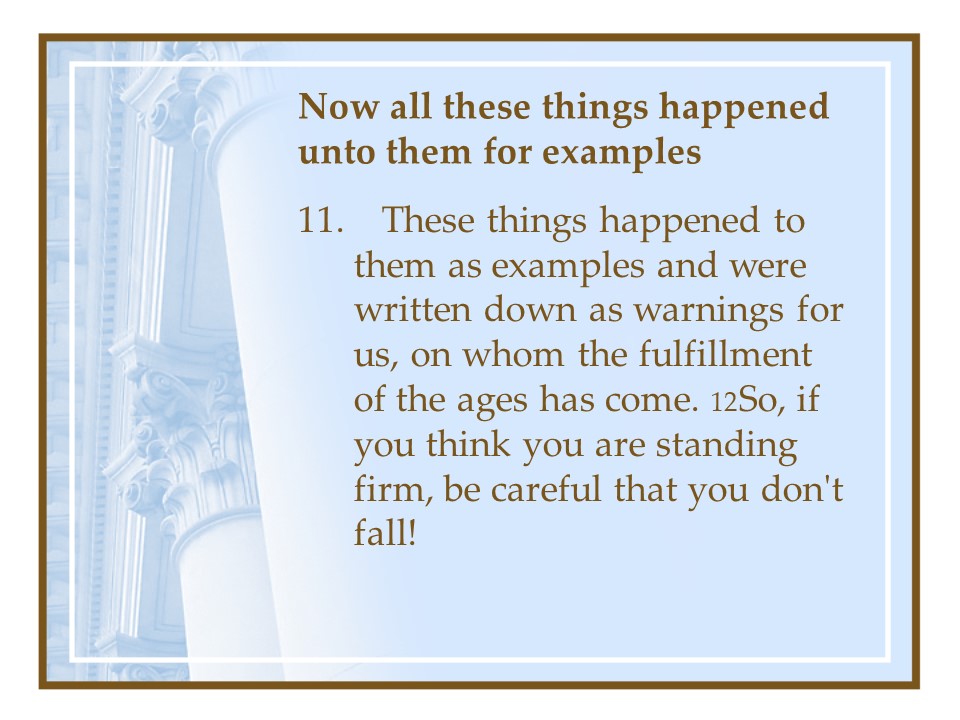 Now all these things happened unto them for examples

11. These things happened to them as examples and were written down as warnings for us, on whom the fulfillment of the ages has come. 12So, if you think you are standing firm, be careful that you don't fall!